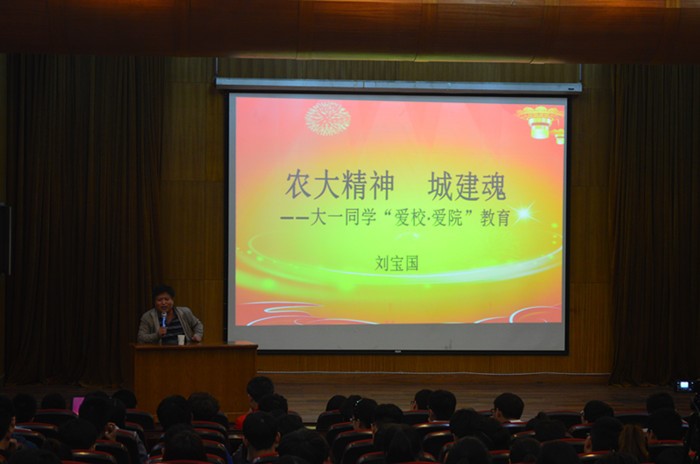 农大精神　城建魂

——大一同学“爱校·爱院”教育

刘宝国